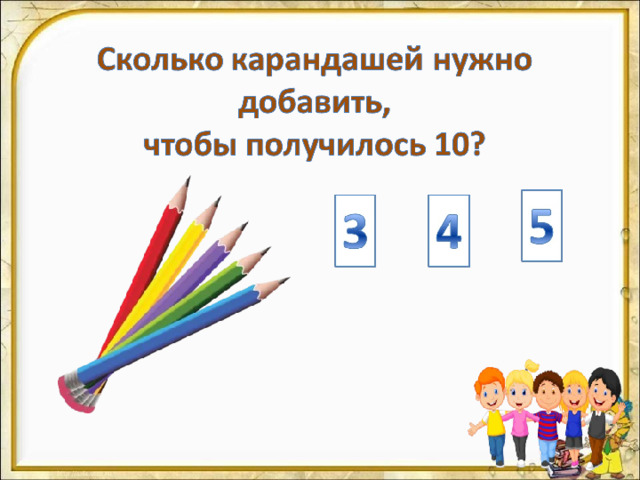 Сколько карандашей нужно добавить,
чтобы получилось 10?

3

4

5